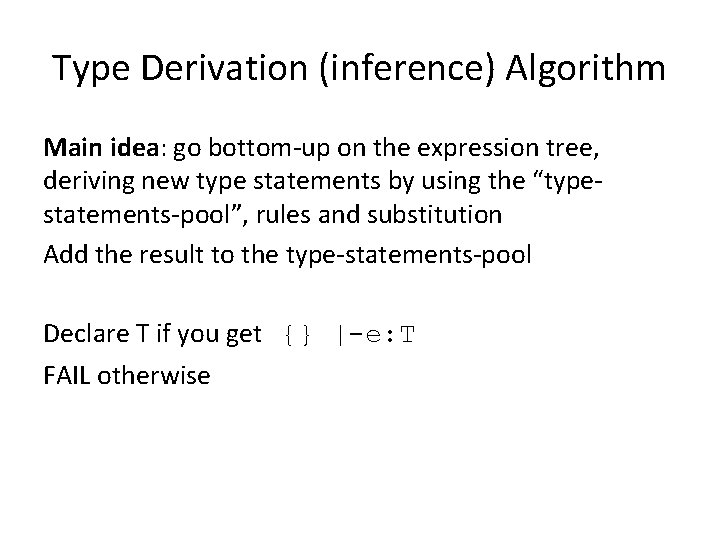 Type Derivation (inference) Algorithm

Main idea: go bottom-up on the expression tree, deriving new type statements by using the “type-statements-pool”, rules and substitution

Add the result to the type-statements-pool

Declare T if you get {} |-e:T

FAIL otherwise